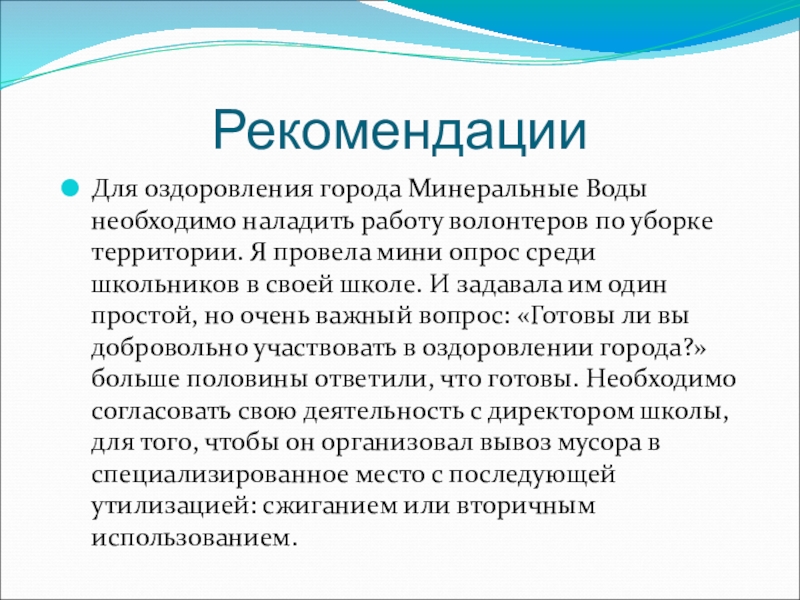 Рекомендации

Для оздоровления города Минеральные Воды необходимо наладить работу волонтеров по уборке территории. Я провела мини опрос среди школьников в своей школе. И задавала им один простой, но очень важный вопрос: «Готовы ли вы добровольно участвовать в оздоровлении города?» больше половины ответили, что готовы. Необходимо согласовать свою деятельность с директором школы, для того, чтобы он организовал вывоз мусора в специализированное место с последующей утилизацией: сжиганием или вторичным использованием.